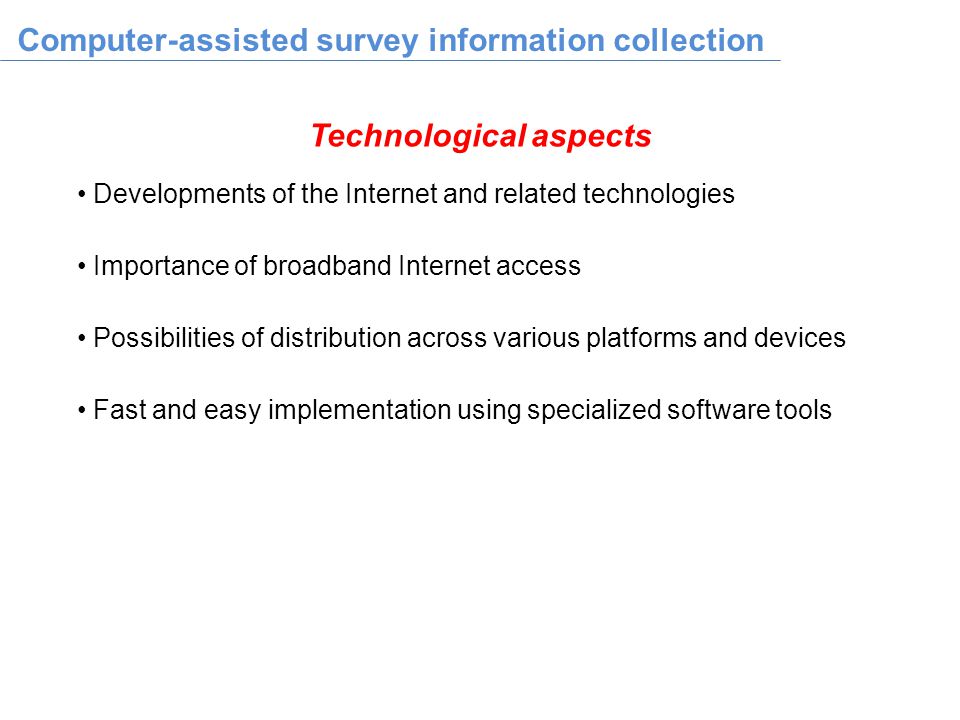 Computer-assisted survey information collection

Technological aspects

• Developments of the Internet and related technologies

• Importance of broadband Internet access

• Possibilities of distribution across various platforms and devices

• Fast and easy implementation using specialized software tools